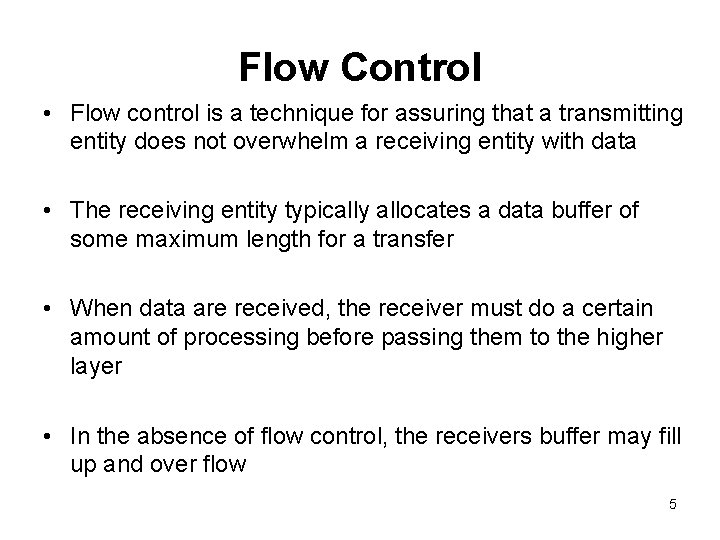 Flow Control

• Flow control is a technique for assuring that a transmitting entity does not overwhelm a receiving entity with data

• The receiving entity typically allocates a data buffer of some maximum length for a transfer

• When data are received, the receiver must do a certain amount of processing before passing them to the higher layer

• In the absence of flow control, the receivers buffer may fill up and over flow

5